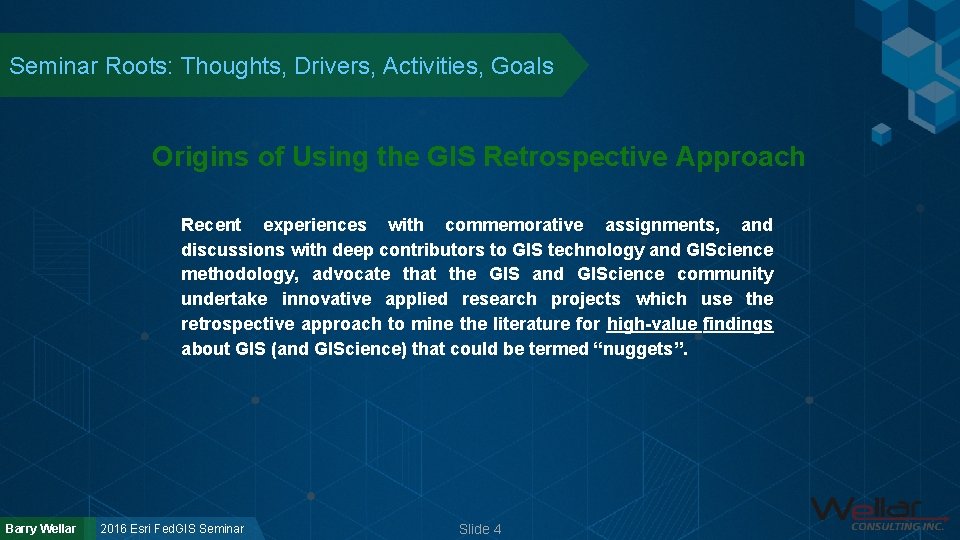 Seminar Roots: Thoughts, Drivers, Activities, Goals

Origins of Using the GIS Retrospective Approach

Recent experiences with commemorative assignments, and discussions with deep contributors to GIS technology and GIScience methodology, advocate that the GIS and GIScience community undertake innovative applied research projects which use the retrospective approach to mine the literature for high-value findings about GIS (and GIScience) that could be termed "nuggets".

Barry Wellar
2016 Esri FedGIS Seminar
Slide 4
Wellar
CONSULTING INC.